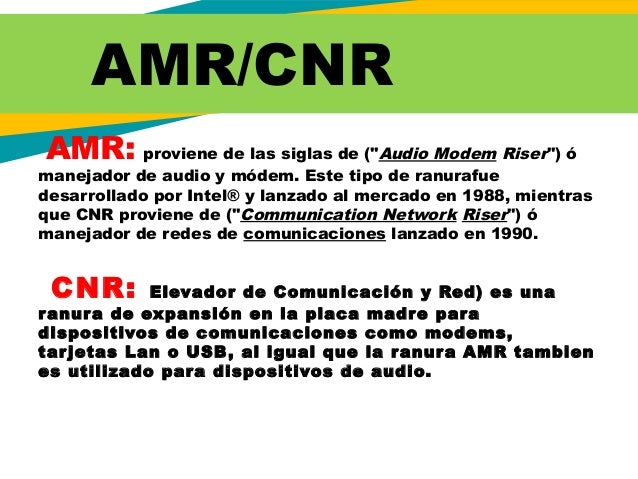 AMR/CNR

AMR: proviene de las siglas de ("Audio Modem Riser") ó manejador de audio y módem. Este tipo de ranurafue desarrollado por Intel® y lanzado al mercado en 1988, mientras que CNR proviene de ("Communication Network Riser") ó manejador de redes de comunicaciones lanzado en 1990.

CNR: Elevador de Comunicación y Red) es una ranura de expansión en la placa madre para dispositivos de comunicaciones como modems, tarjetas Lan o USB, al igual que la ranura AMR tambien es utilizado para dispositivos de audio.